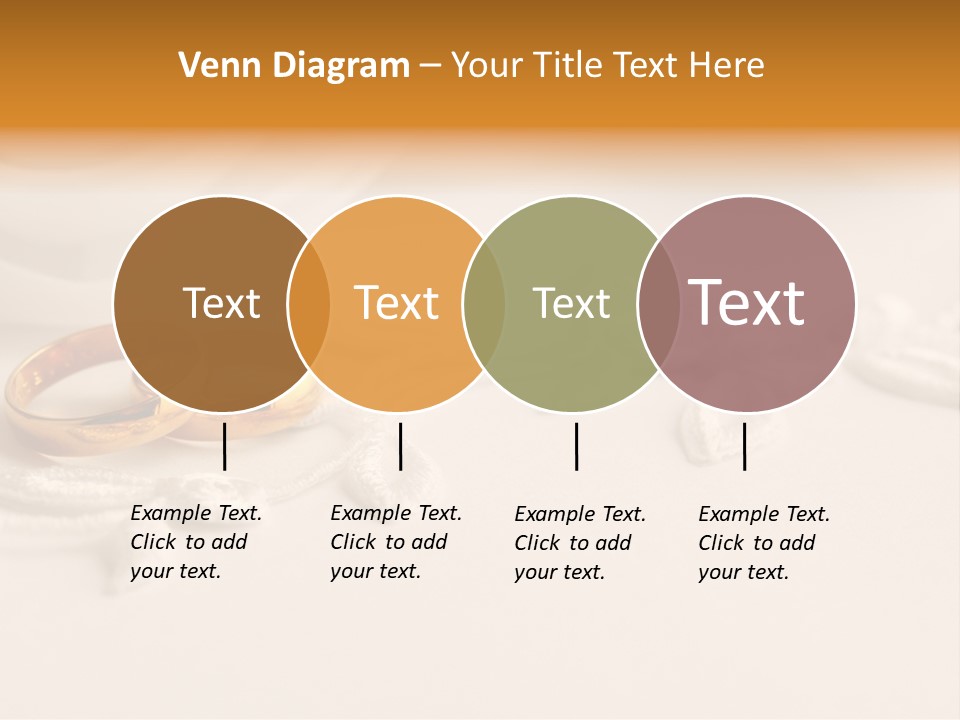 Venn Diagram – Your Title Text Here

Text

Text

Text

Text

Example Text. Click to add your text.

Example Text. Click to add your text.

Example Text. Click to add your text.

Example Text. Click to add your text.